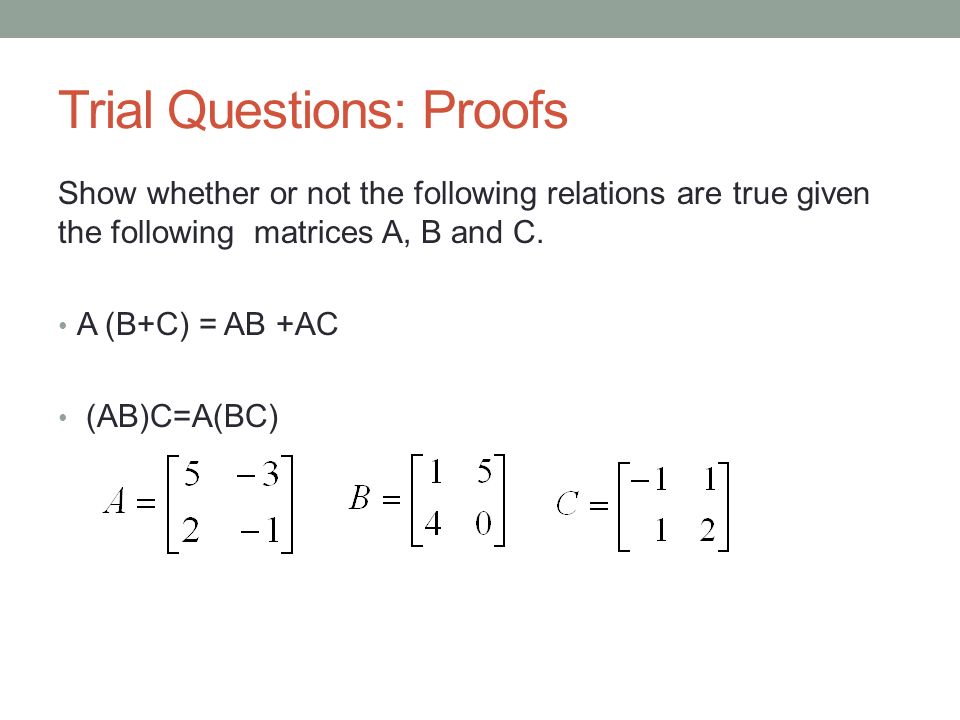 Trial Questions: Proofs

Show whether or not the following relations are true given the following matrices A, B and C.

• A (B+C) = AB +AC

• (AB)C=A(BC)

$A = \begin{bmatrix} 5 & -3 \\ 2 & -1 \end{bmatrix}$ $B = \begin{bmatrix} 1 & 5 \\ 4 & 0 \end{bmatrix}$ $C = \begin{bmatrix} -1 & 1 \\ 1 & 2 \end{bmatrix}$